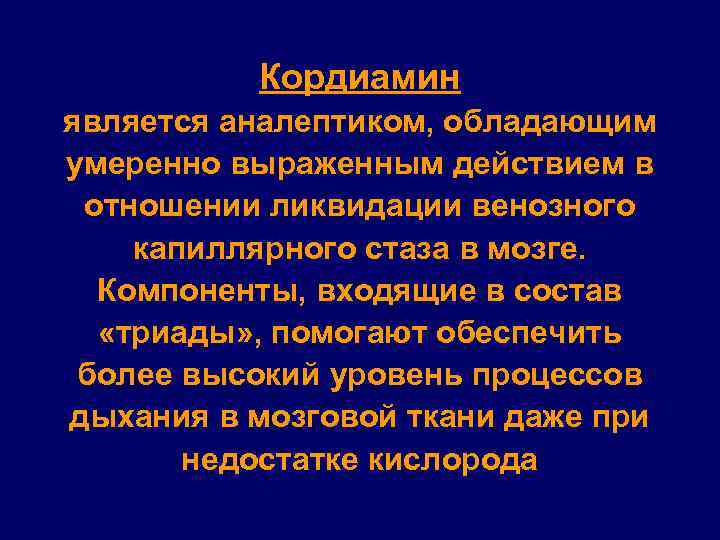 Кордиамин

является аналептиком, обладающим умеренно выраженным действием в отношении ликвидации венозного капиллярного стаза в мозге. Компоненты, входящие в состав «триады», помогают обеспечить более высокий уровень процессов дыхания в мозговой ткани даже при недостатке кислорода